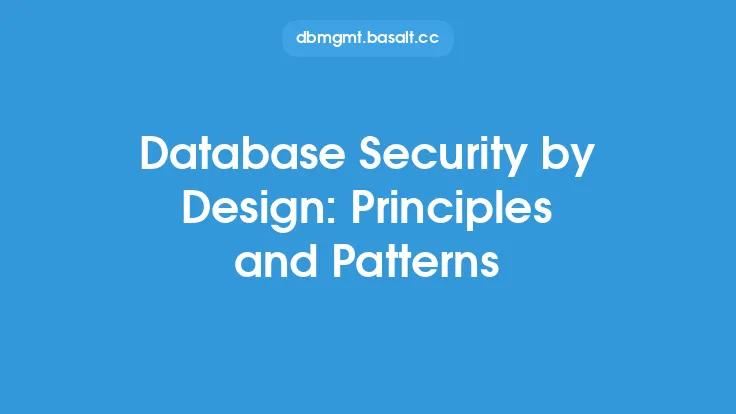 dbmgmt.basalt.cc

Database Security by Design: Principles and Patterns